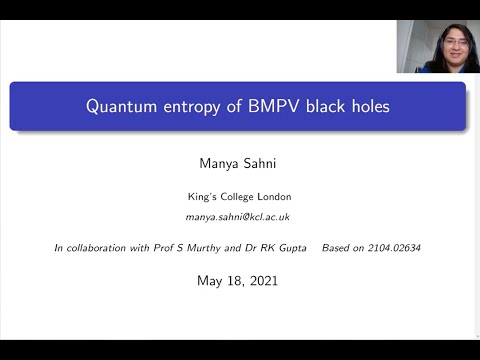 Quantum entropy of BMPV black holes

Manya Sahni

King's College London

manya.sahni@kcl.ac.uk

In collaboration with Prof S Murthy and Dr RK Gupta    Based on 2104.02634

May 18, 2021